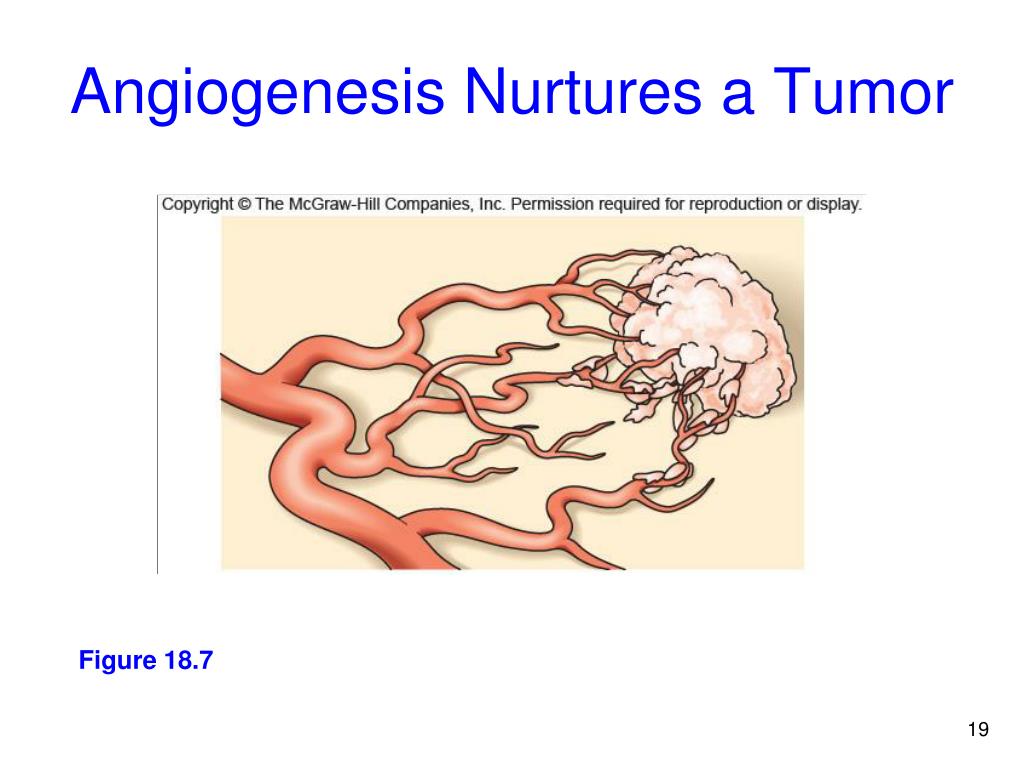 Angiogenesis Nurtures a Tumor

Copyright © The McGraw-Hill Companies, Inc. Permission required for reproduction or display.

Figure 18.7

19